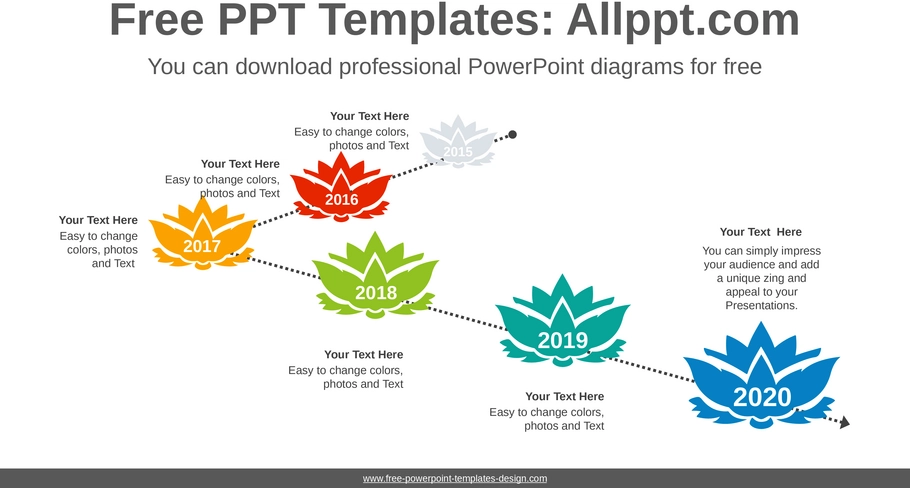 Free PPT Templates: Allppt.com

You can download professional PowerPoint diagrams for free

Your Text Here
Easy to change colors, photos and Text

2015

Your Text Here
Easy to change colors, photos and Text

2016

Your Text Here
Easy to change colors, photos and Text

2017

2018

Your Text Here
Easy to change colors, photos and Text

2019

Your Text Here
Easy to change colors, photos and Text

Your Text Here
You can simply impress your audience and add a unique zing and appeal to your Presentations.

2020

www.free-powerpoint-templates-design.com